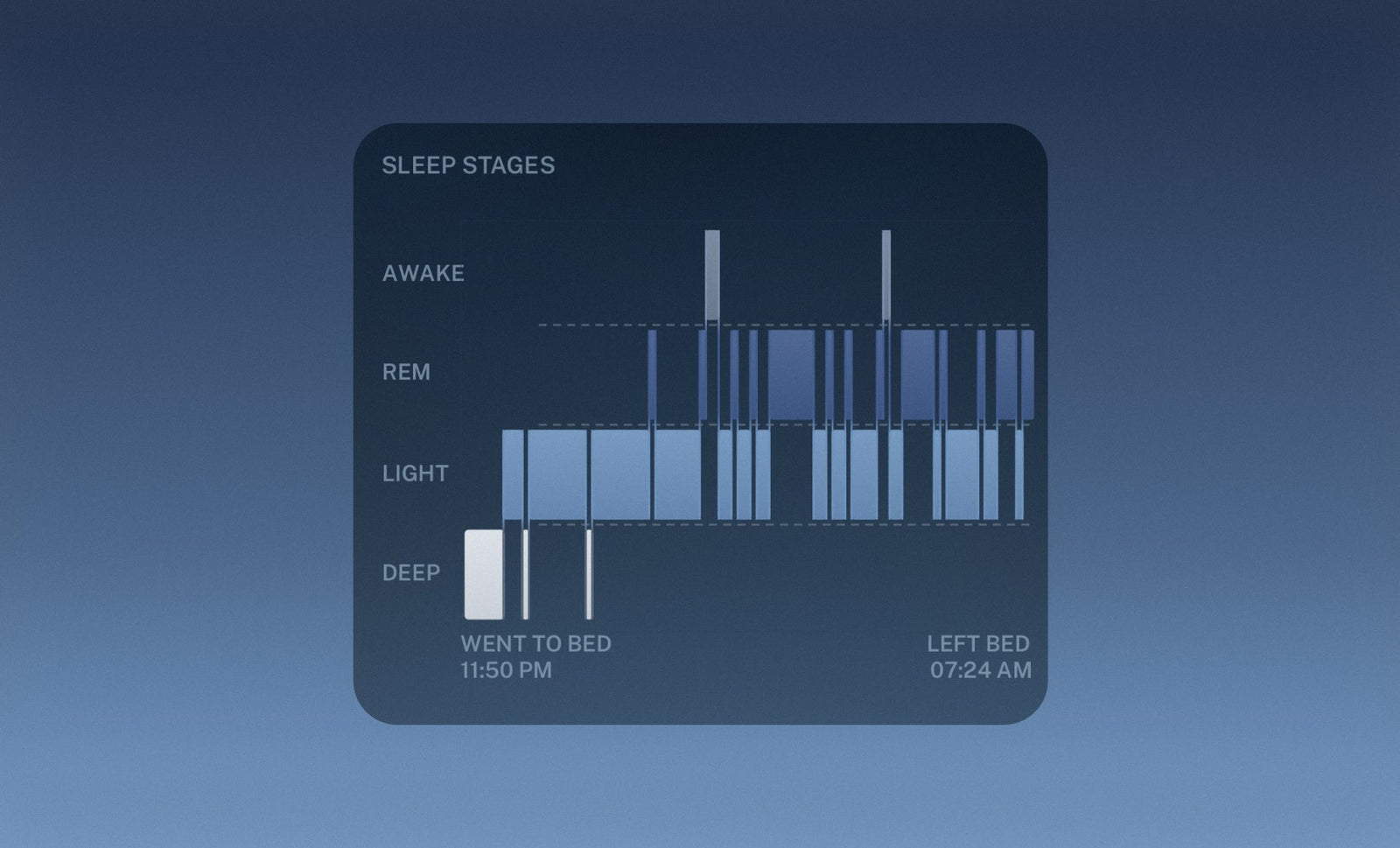 SLEEP STAGES

AWAKE

REM

LIGHT

DEEP

WENT TO BED
11:50 PM

LEFT BED
07:24 AM